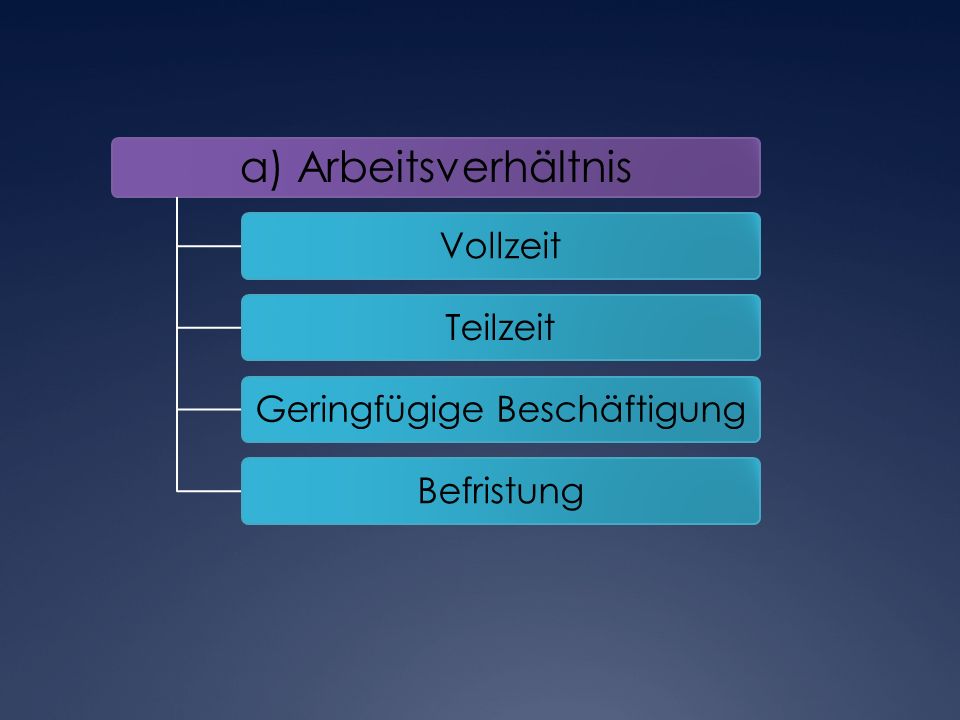 a) Arbeitsverhältnis

Vollzeit

Teilzeit

Geringfügige Beschäftigung

Befristung